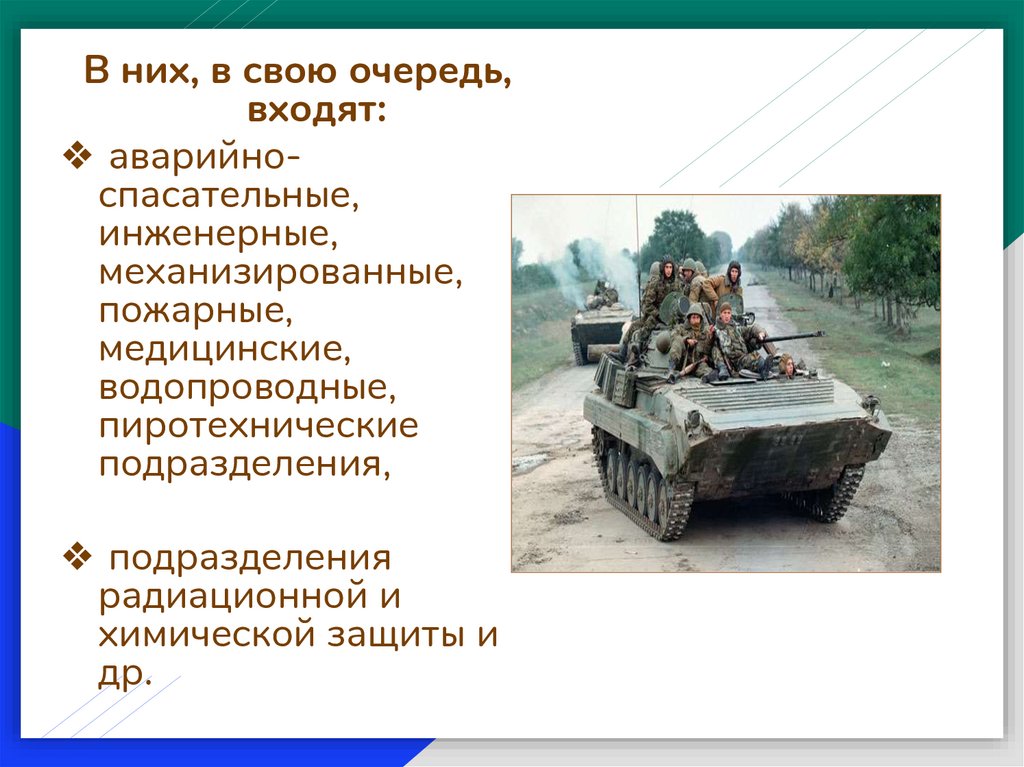 В них, в свою очередь, входят:

❖ аварийно-спасательные, инженерные, механизированные, пожарные, медицинские, водопроводные, пиротехнические подразделения,

❖ подразделения радиационной и химической защиты и др.